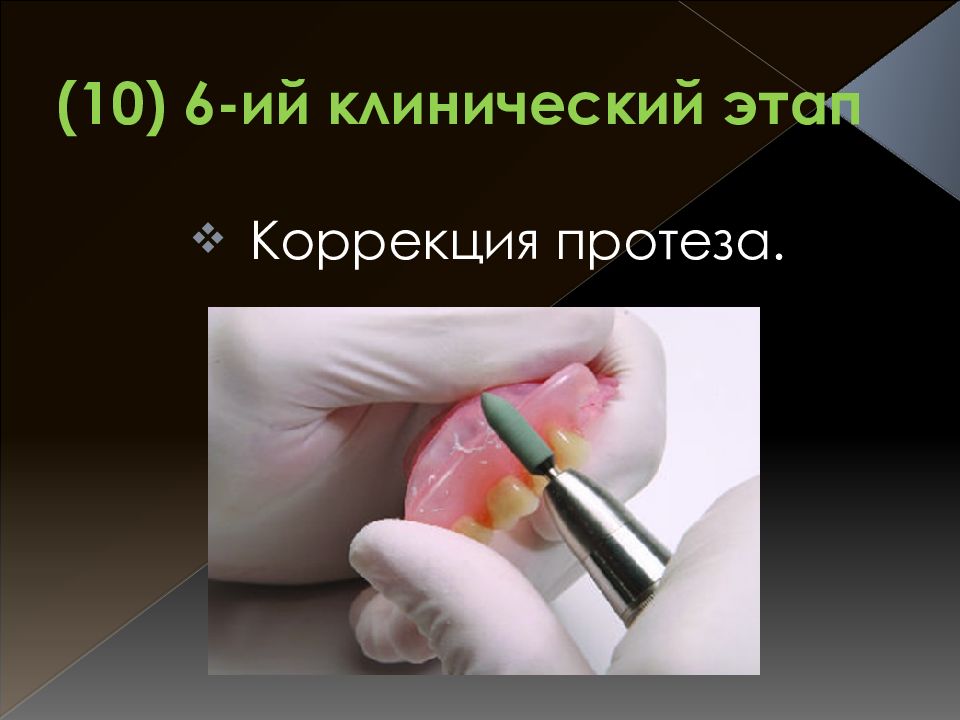 (10) 6-ий клинический этап

❖ Коррекция протеза.